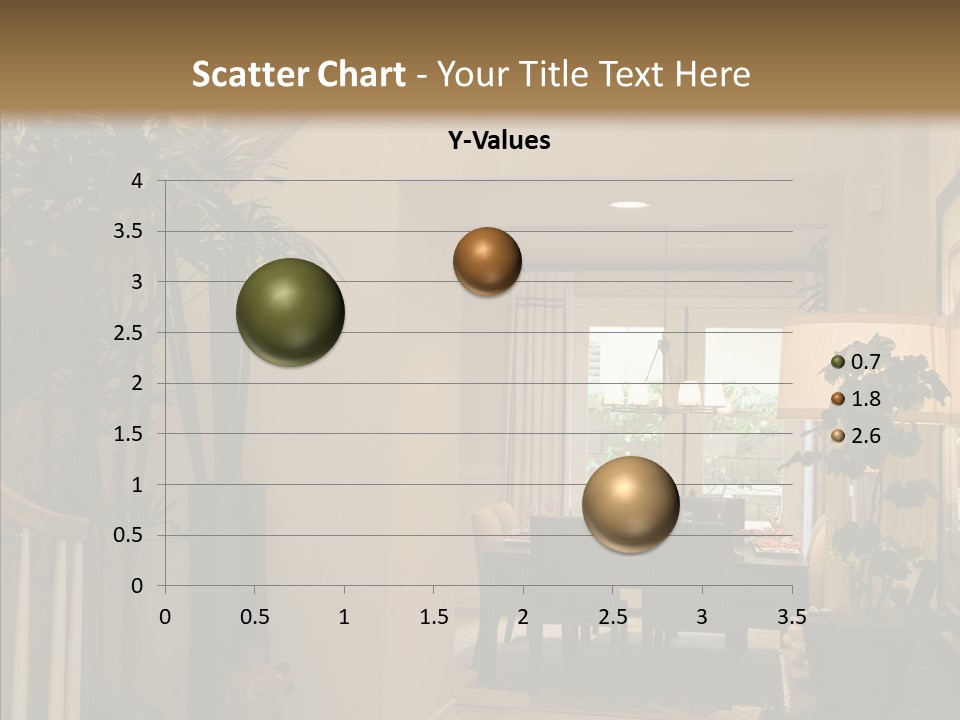 Scatter Chart - Your Title Text Here

Y-Values

4
3.5
3
2.5
2
1.5
1
0.5
0

0 0.5 1 1.5 2 2.5 3 3.5

0.7
1.8
2.6